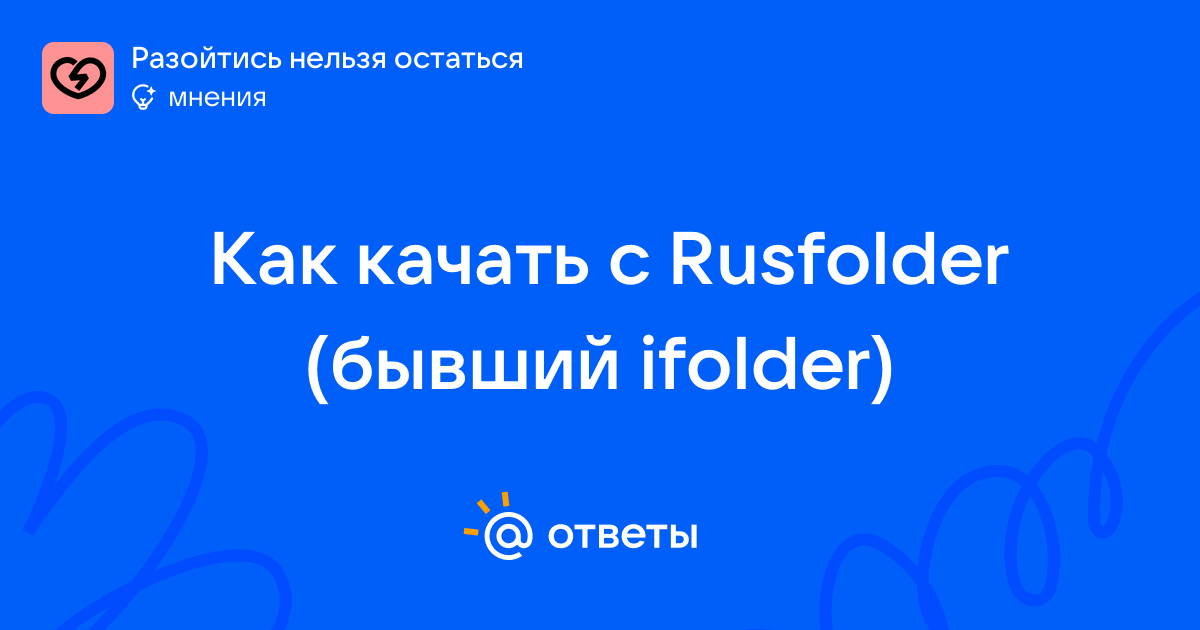 Разойтись нельзя остаться
мнения

Как качать с Rusfolder (бывший ifolder)

ответы